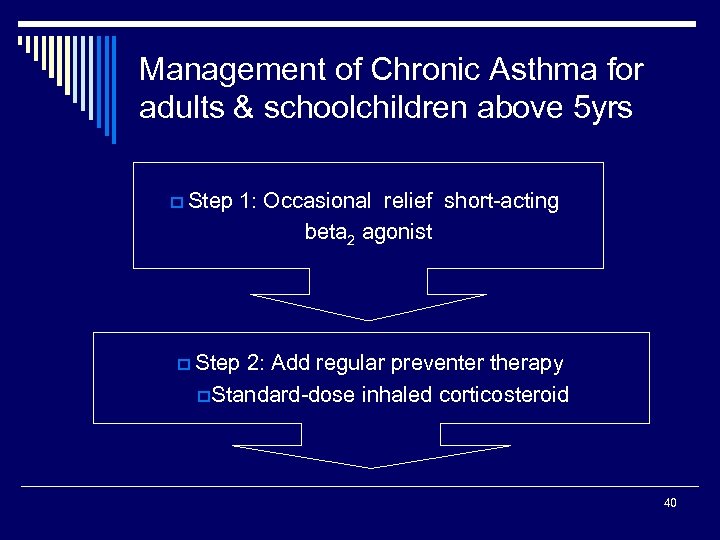 Management of Chronic Asthma for adults & schoolchildren above 5yrs

Step 1: Occasional relief short-acting beta$_2$ agonist

Step 2: Add regular preventer therapy
Standard-dose inhaled corticosteroid

40